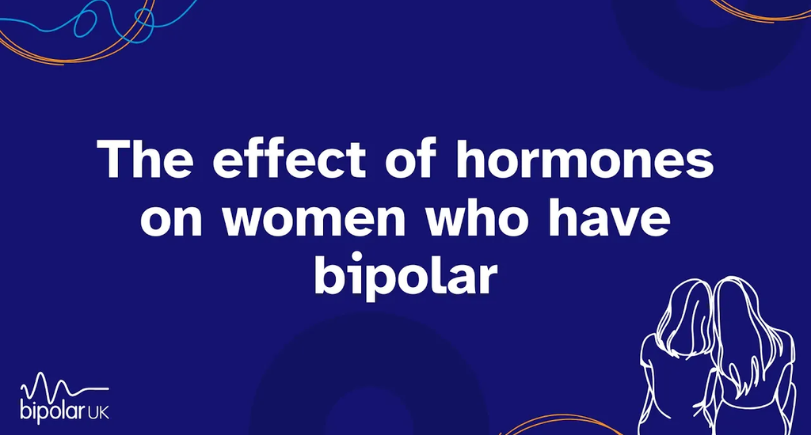 The effect of hormones on women who have bipolar

bipolar UK